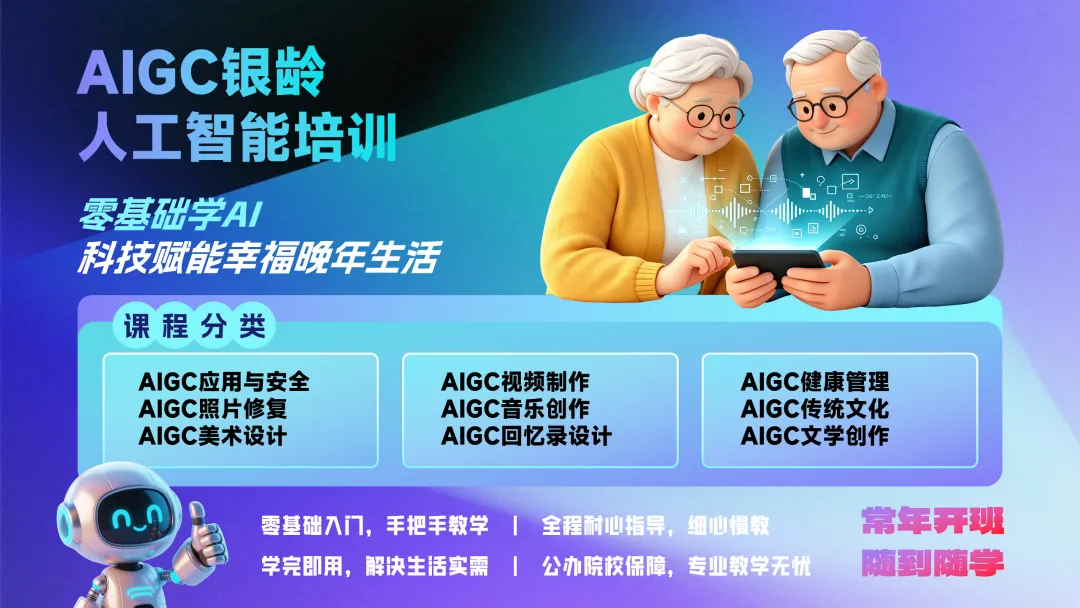 AIGC银龄
人工智能培训

零基础学AI
科技赋能幸福晚年生活

课程分类

AIGC应用与安全
AIGC照片修复
AIGC美术设计

AIGC视频制作
AIGC音乐创作
AIGC回忆录设计

AIGC健康管理
AIGC传统文化
AIGC文学创作

零基础入门，手把手教学 | 全程耐心指导，细心慢教
学完即用，解决生活实需 | 公办院校保障，专业教学无忧

常年开班
随到随学